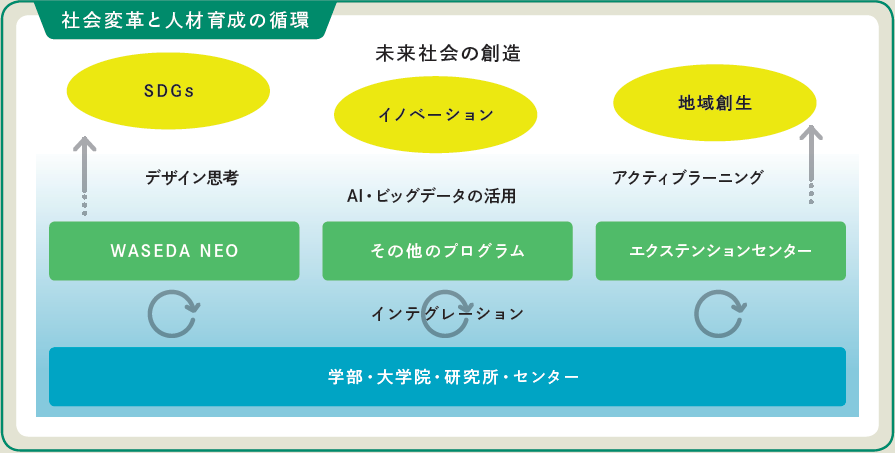 社会変革と人材育成の循環

未来社会の創造

SDGs

イノベーション

地域創生

デザイン思考

AI・ビッグデータの活用

アクティブラーニング

WASEDA NEO

その他のプログラム

エクステンションセンター

インテグレーション

学部・大学院・研究所・センター